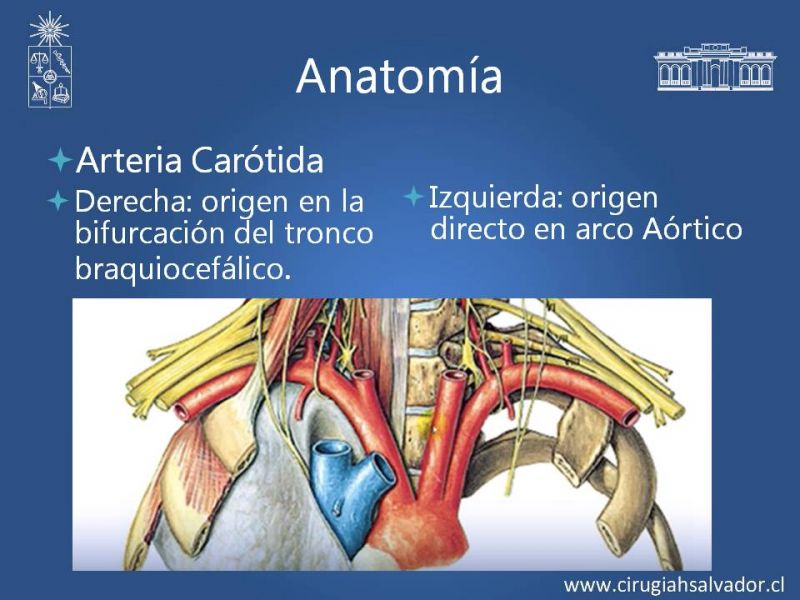 Anatomía

Arteria Carótida

Derecha: origen en la bifurcación del tronco braquiocefálico.

Izquierda: origen directo en arco Aórtico

www.cirugiahsalvador.cl